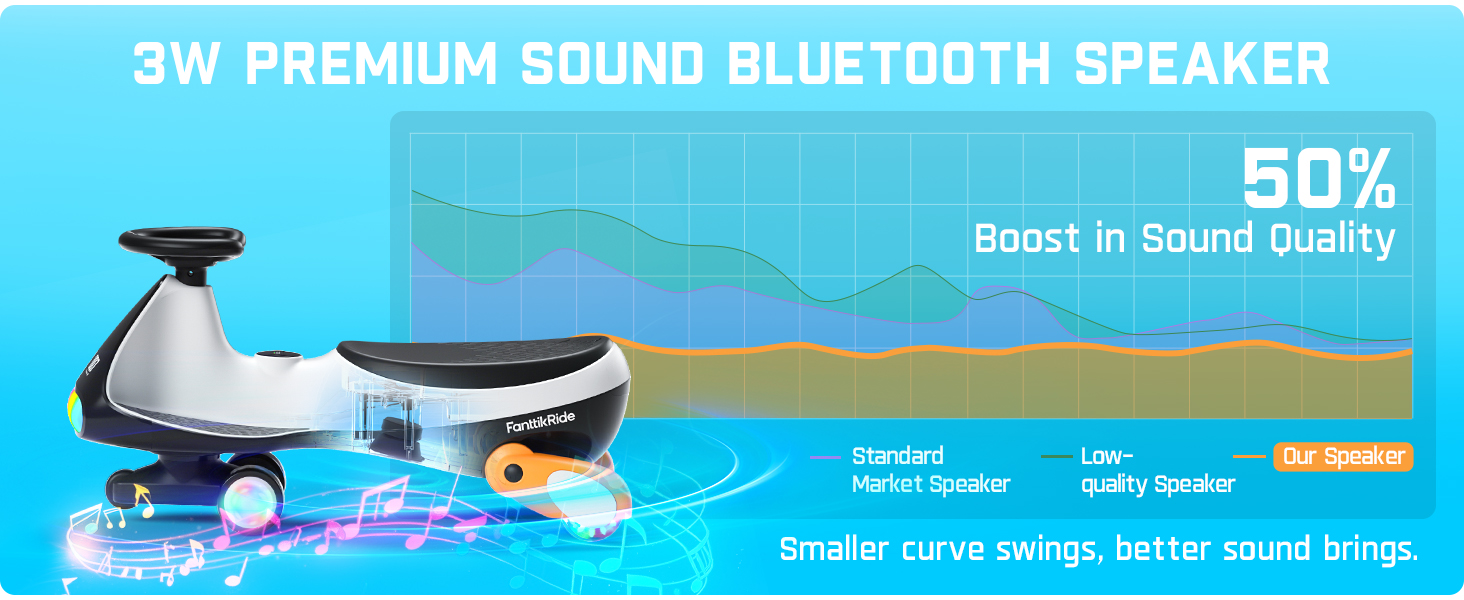 3W PREMIUM SOUND BLUETOOTH SPEAKER

50%
Boost in Sound Quality

FanttikRide

Standard Market Speaker
Low-quality Speaker
Our Speaker

Smaller curve swings, better sound brings.